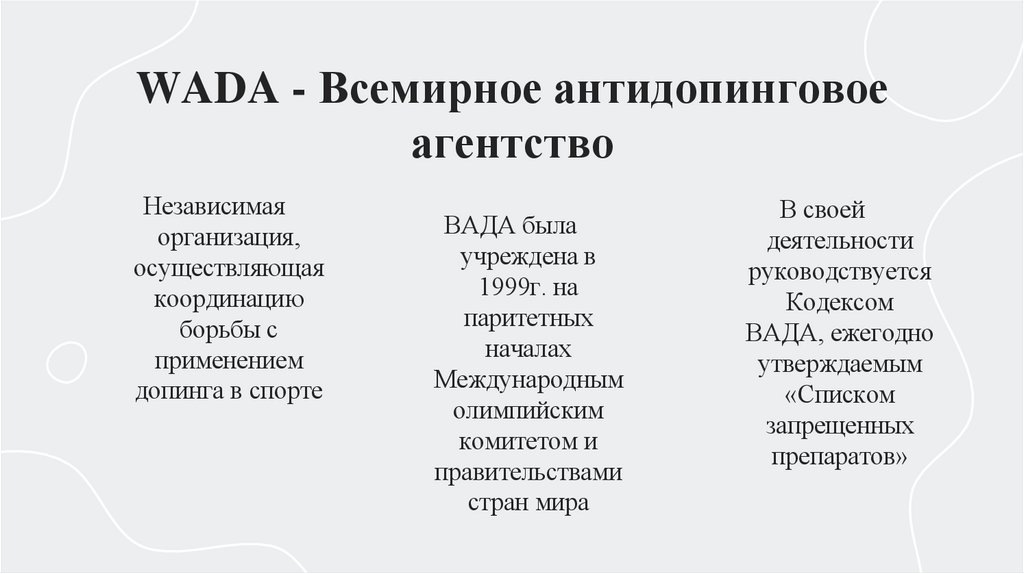 WADA - Всемирное антидопинговое агентство

Независимая организация, осуществляющая координацию борьбы с применением допинга в спорте

ВАДА была учреждена в 1999г. на паритетных началах Международным олимпийским комитетом и правительствами стран мира

В своей деятельности руководствуется Кодексом ВАДА, ежегодно утверждаемым «Списком запрещенных препаратов»